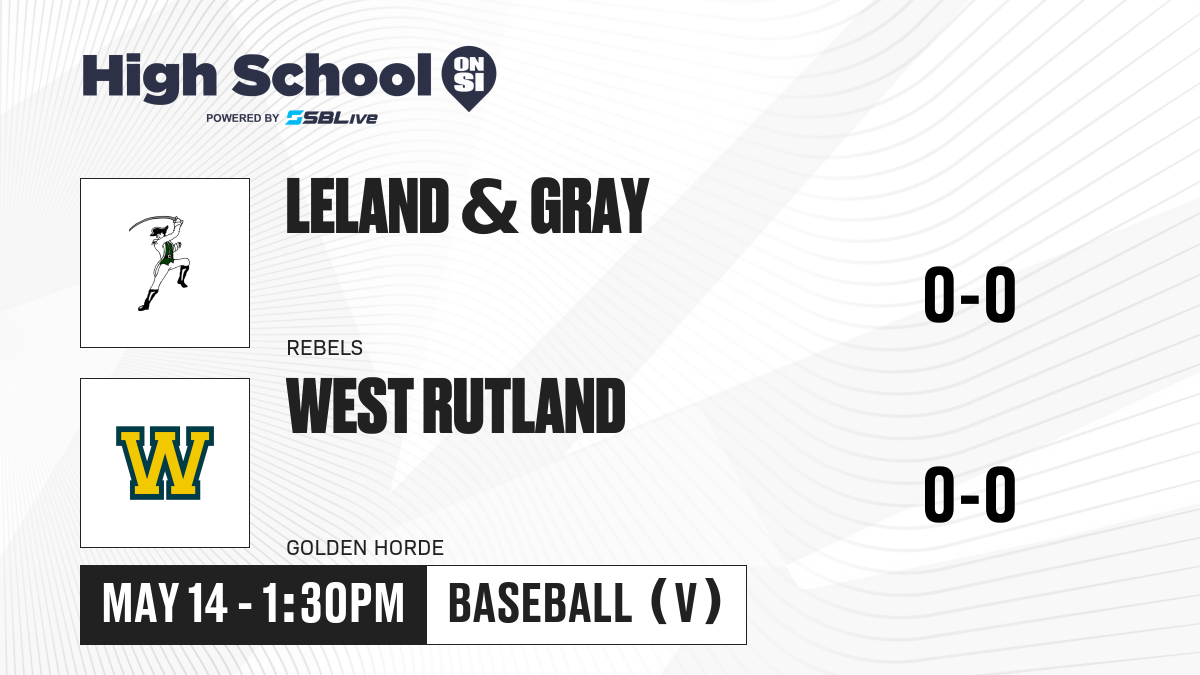 High School ON SI
POWERED BY SBLive

LELAND & GRAY

REBELS

0-0

W

WEST RUTLAND

GOLDEN HORDE

0-0

MAY 14 - 1:30PM

BASEBALL (V)